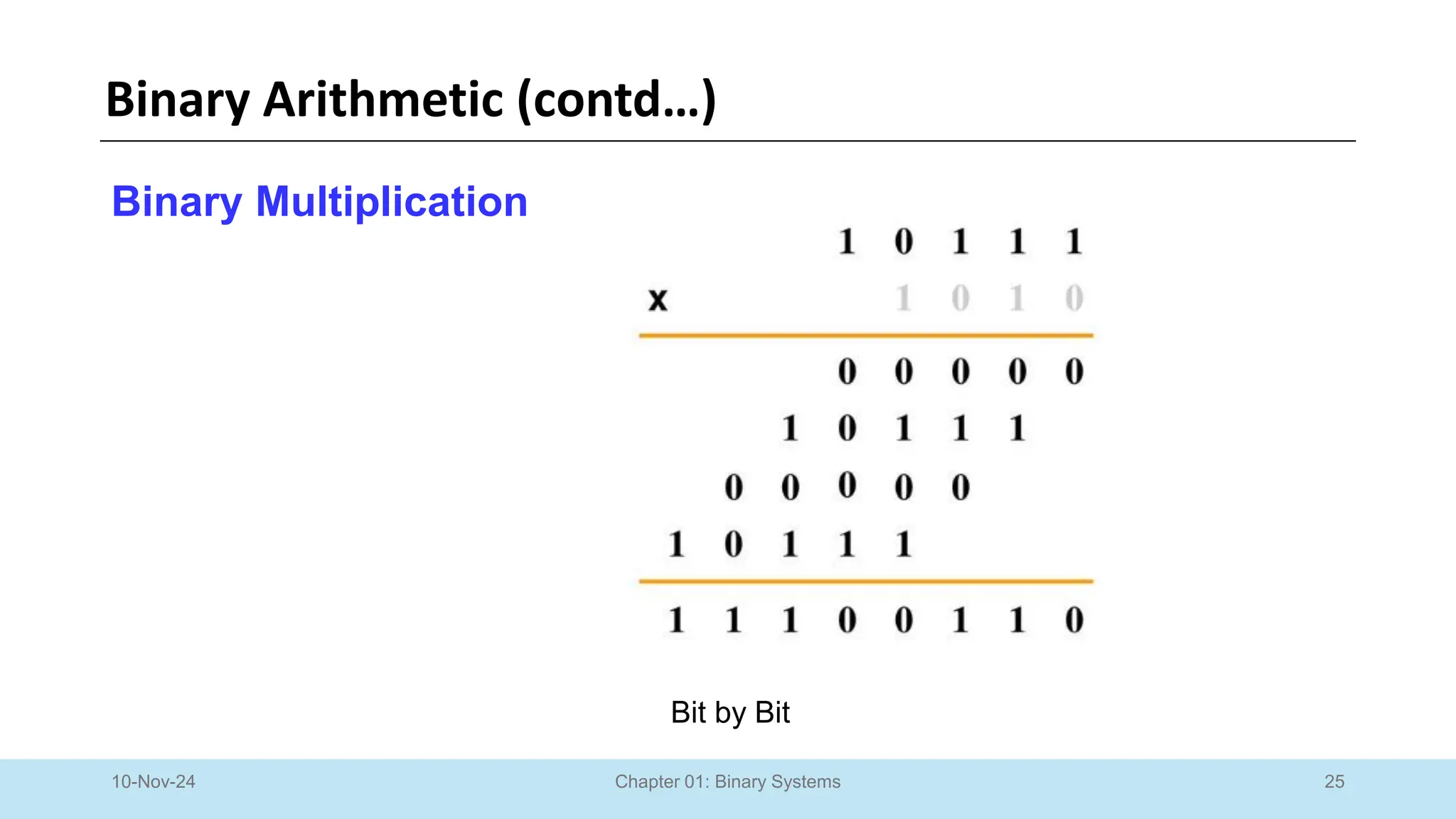 Binary Arithmetic (contd…)

Binary Multiplication

1 0 1 1 1
x 1 0 1 0

0 0 0 0 0
1 0 1 1 1
0 0 0 0 0
1 0 1 1 1

1 1 1 0 0 1 1 0

Bit by Bit

10-Nov-24

Chapter 01: Binary Systems

25